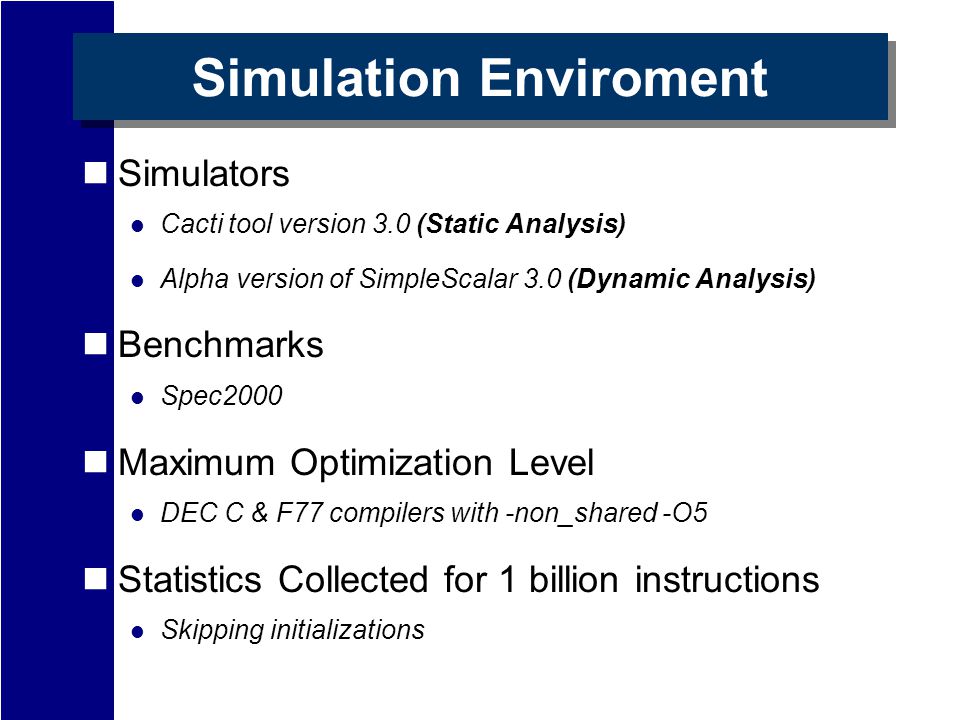 Simulation Enviroment

Simulators

Cacti tool version 3.0 (Static Analysis)

Alpha version of SimpleScalar 3.0 (Dynamic Analysis)

Benchmarks

Spec2000

Maximum Optimization Level

DEC C & F77 compilers with -non_shared -O5

Statistics Collected for 1 billion instructions

Skipping initializations